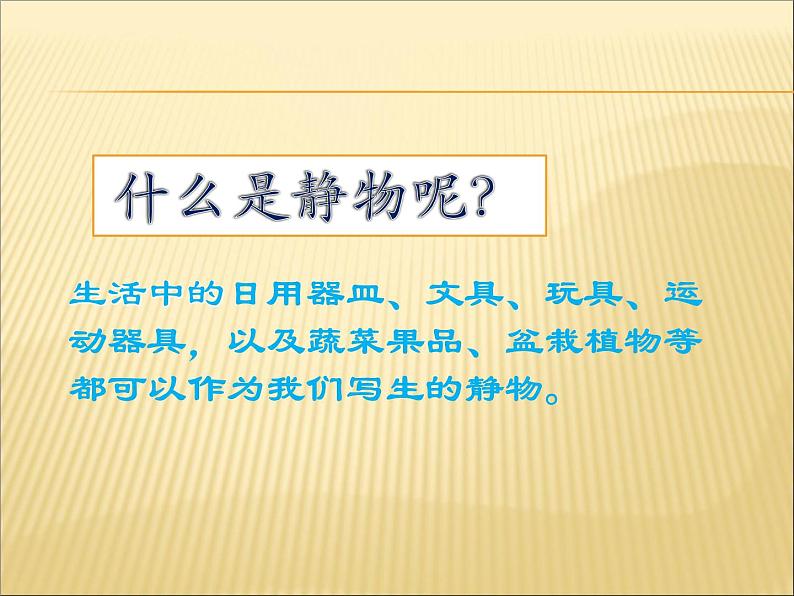 什么是静物呢?

生活中的日用器皿、文具、玩具、运动器具，以及蔬菜果品、盆栽植物等都可以作为我们写生的静物。